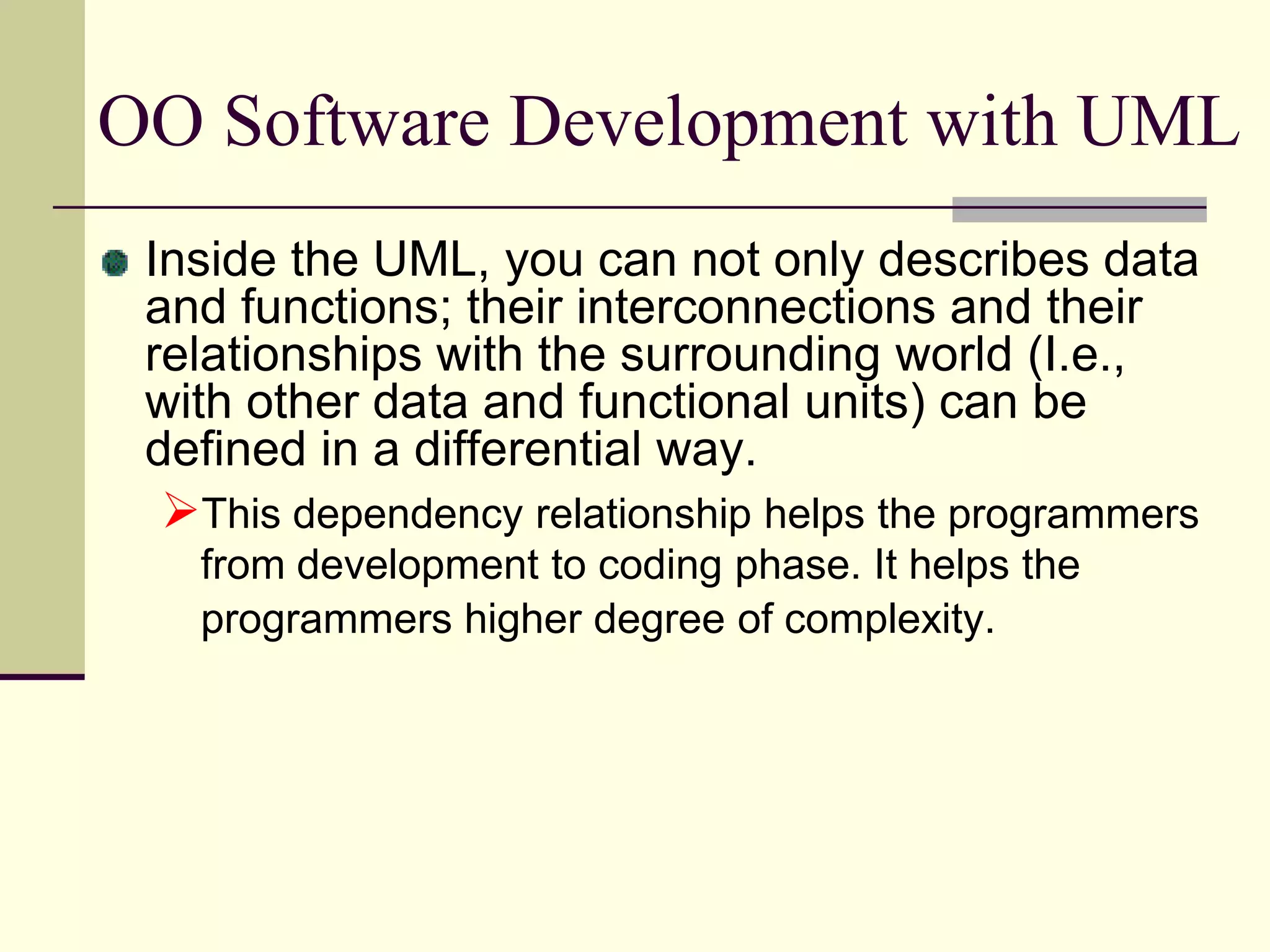 OO Software Development with UML

Inside the UML, you can not only describes data and functions; their interconnections and their relationships with the surrounding world (I.e., with other data and functional units) can be defined in a differential way.

This dependency relationship helps the programmers from development to coding phase. It helps the programmers higher degree of complexity.